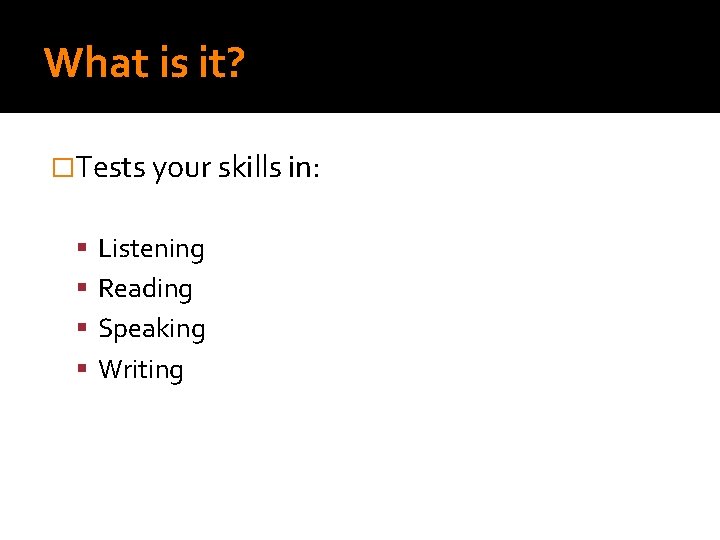 What is it?

Tests your skills in:

- Listening
- Reading
- Speaking
- Writing